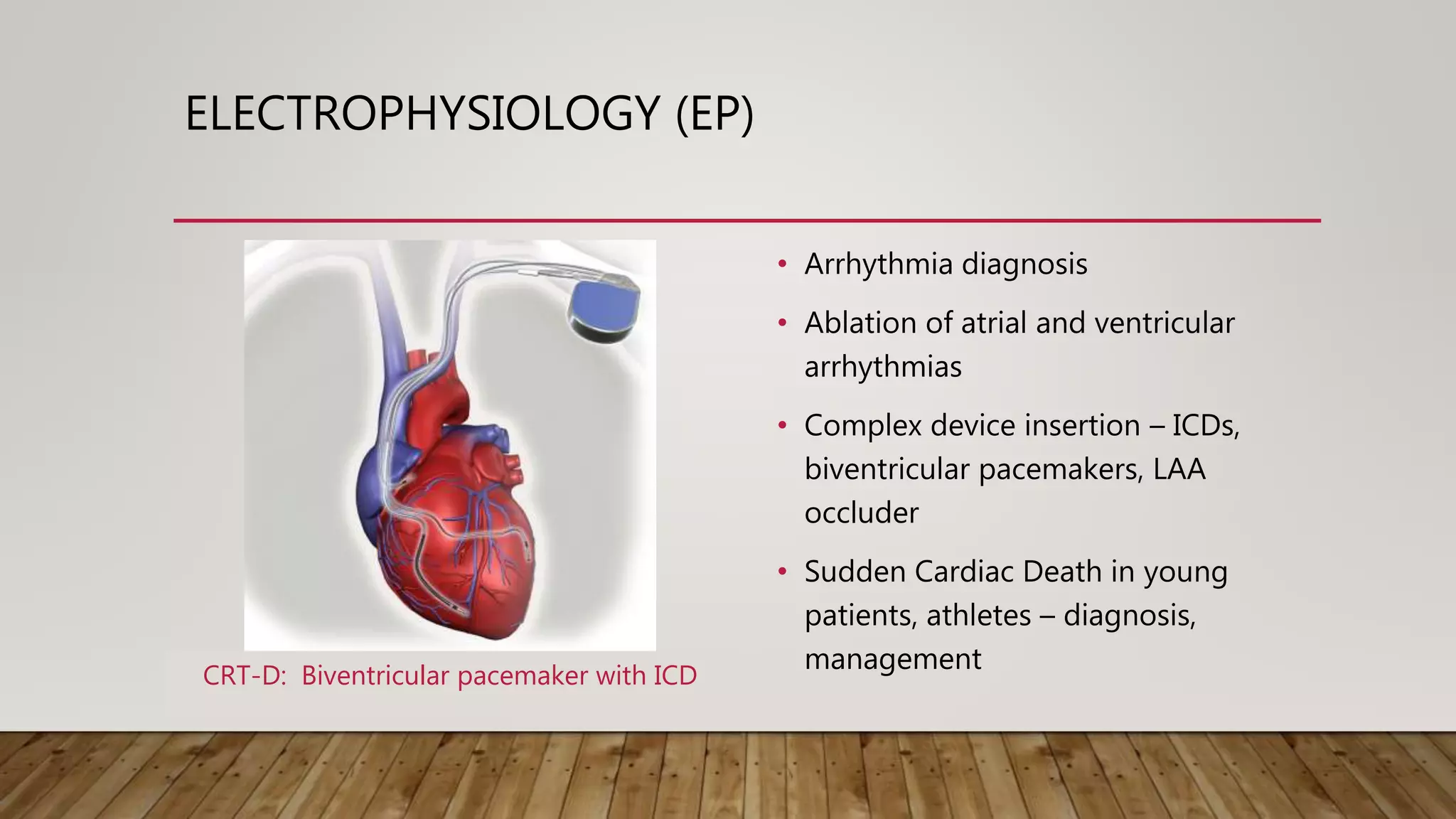 ELECTROPHYSIOLOGY (EP)

CRT-D: Biventricular pacemaker with ICD

• Arrhythmia diagnosis
• Ablation of atrial and ventricular arrhythmias
• Complex device insertion – ICDs, biventricular pacemakers, LAA occluder
• Sudden Cardiac Death in young patients, athletes – diagnosis, management